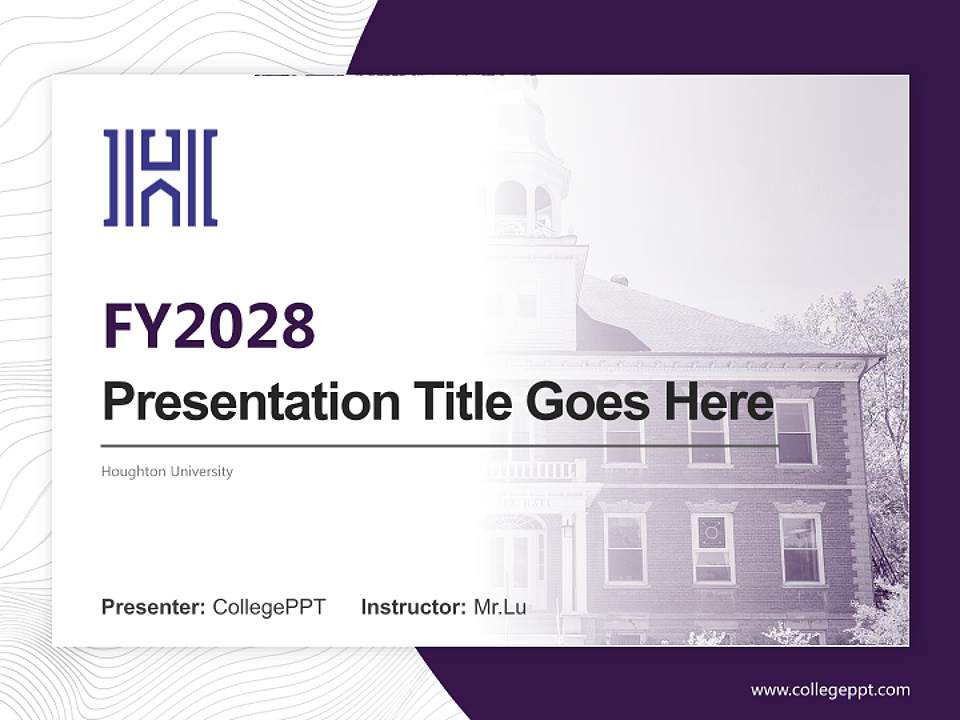 FY2028

Presentation Title Goes Here

Houghton University

Presenter: CollegePPT Instructor: Mr.Lu

www.collegeppt.com